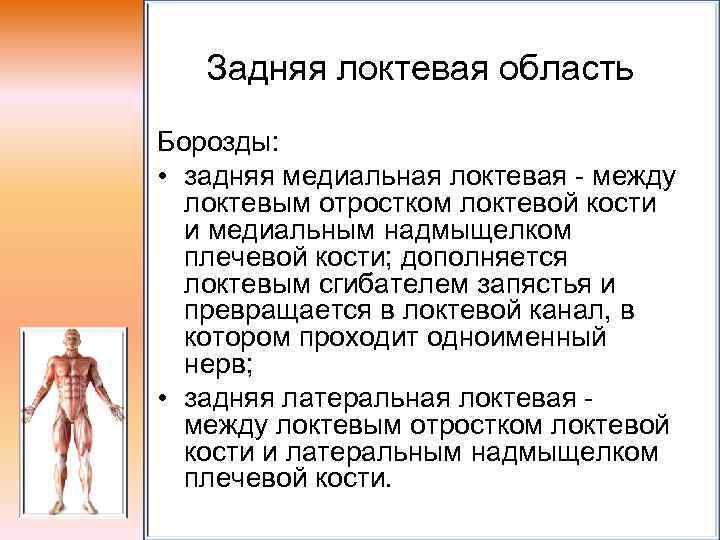 Задняя локтевая область

Борозды:

• задняя медиальная локтевая - между локтевым отростком локтевой кости и медиальным надмыщелком плечевой кости; дополняется локтевым сгибателем запястья и превращается в локтевой канал, в котором проходит одноименный нерв;

• задняя латеральная локтевая - между локтевым отростком локтевой кости и латеральным надмыщелком плечевой кости.